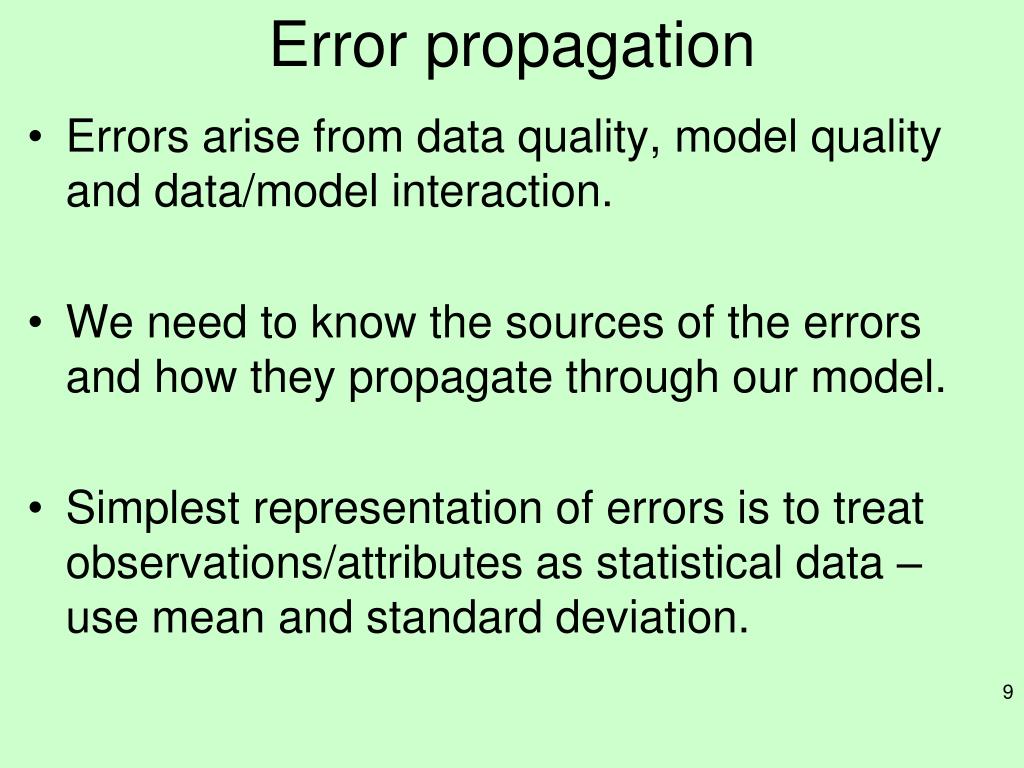 Error propagation

• Errors arise from data quality, model quality and data/model interaction.

• We need to know the sources of the errors and how they propagate through our model.

• Simplest representation of errors is to treat observations/attributes as statistical data – use mean and standard deviation.

9